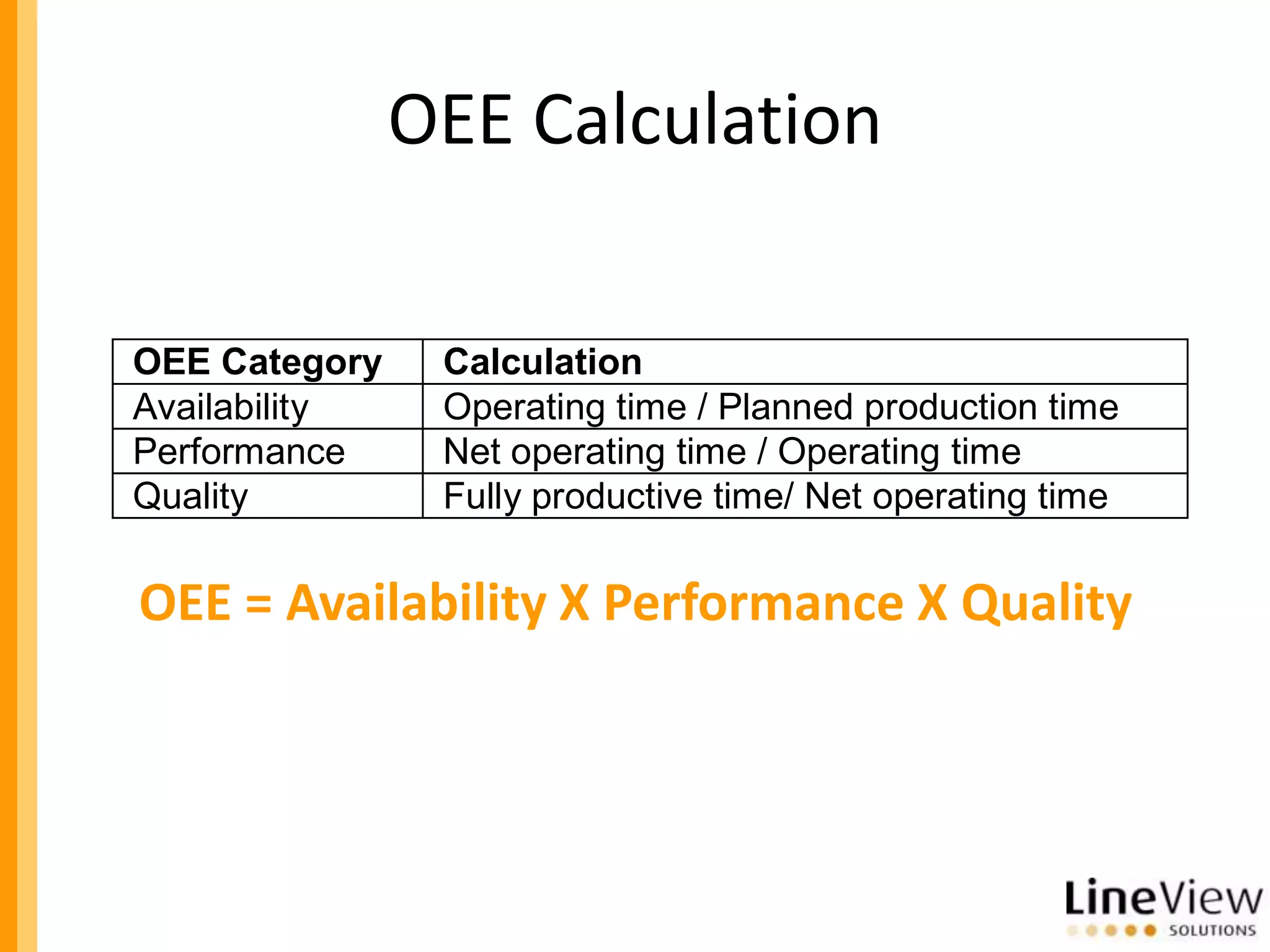 OEE Calculation

| OEE Category | Calculation |
|---|---|
| Availability | Operating time / Planned production time |
| Performance | Net operating time / Operating time |
| Quality | Fully productive time/ Net operating time |

OEE = Availability X Performance X Quality

LineView SOLUTIONS